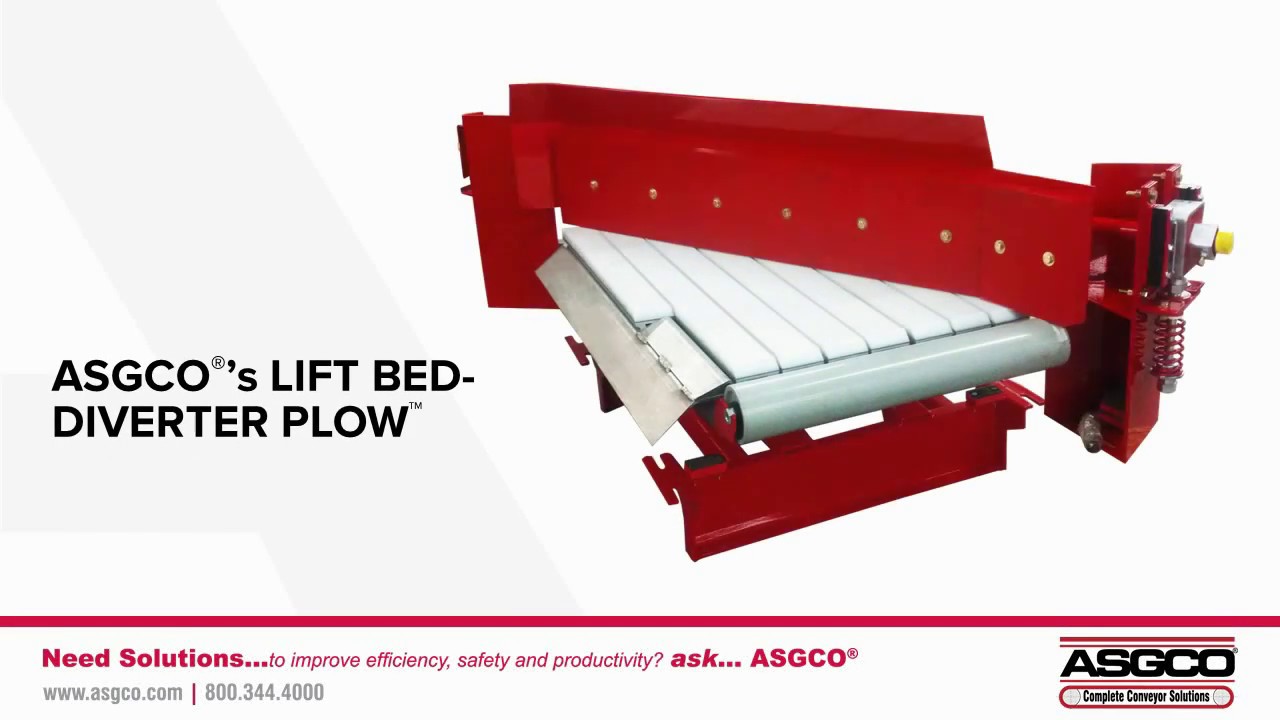 ASGCO®'s LIFT BED-DIVERTER PLOW™

Need Solutions...to improve efficiency, safety and productivity? ask... ASGCO®

www.asgco.com | 800.344.4000

ASGCO®
Complete Conveyor Solutions